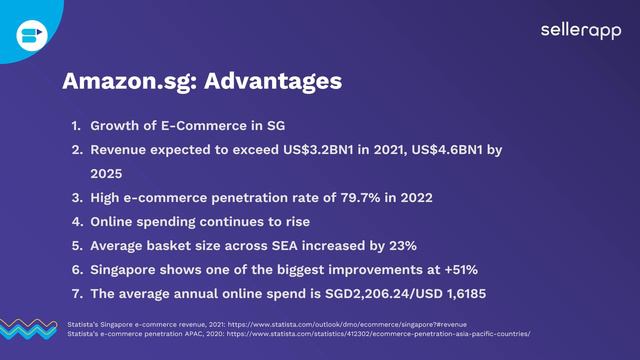 sellerapp

Amazon.sg: Advantages

1. Growth of E-Commerce in SG
2. Revenue expected to exceed US$3.2BN1 in 2021, US$4.6BN1 by 2025
3. High e-commerce penetration rate of 79.7% in 2022
4. Online spending continues to rise
5. Average basket size across SEA increased by 23%
6. Singapore shows one of the biggest improvements at +51%
7. The average annual online spend is SGD2,206.24/USD 1,6185

Statista's Singapore e-commerce revenue, 2021: https://www.statista.com/outlook/dmo/ecommerce/singapore?#revenue
Statista's e-commerce penetration APAC, 2020: https://www.statista.com/statistics/412302/ecommerce-penetration-asia-pacific-countries/